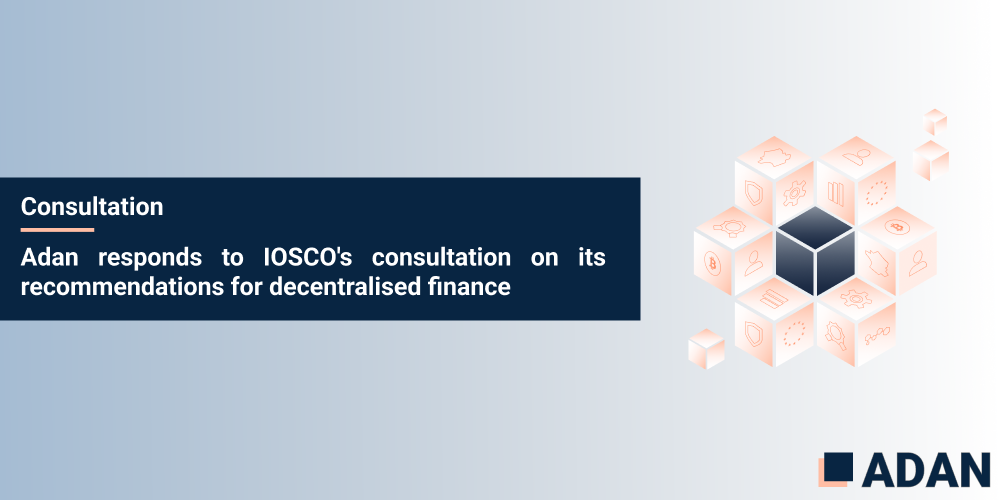 Consultation

Adan responds to IOSCO's consultation on its recommendations for decentralised finance

ADAN